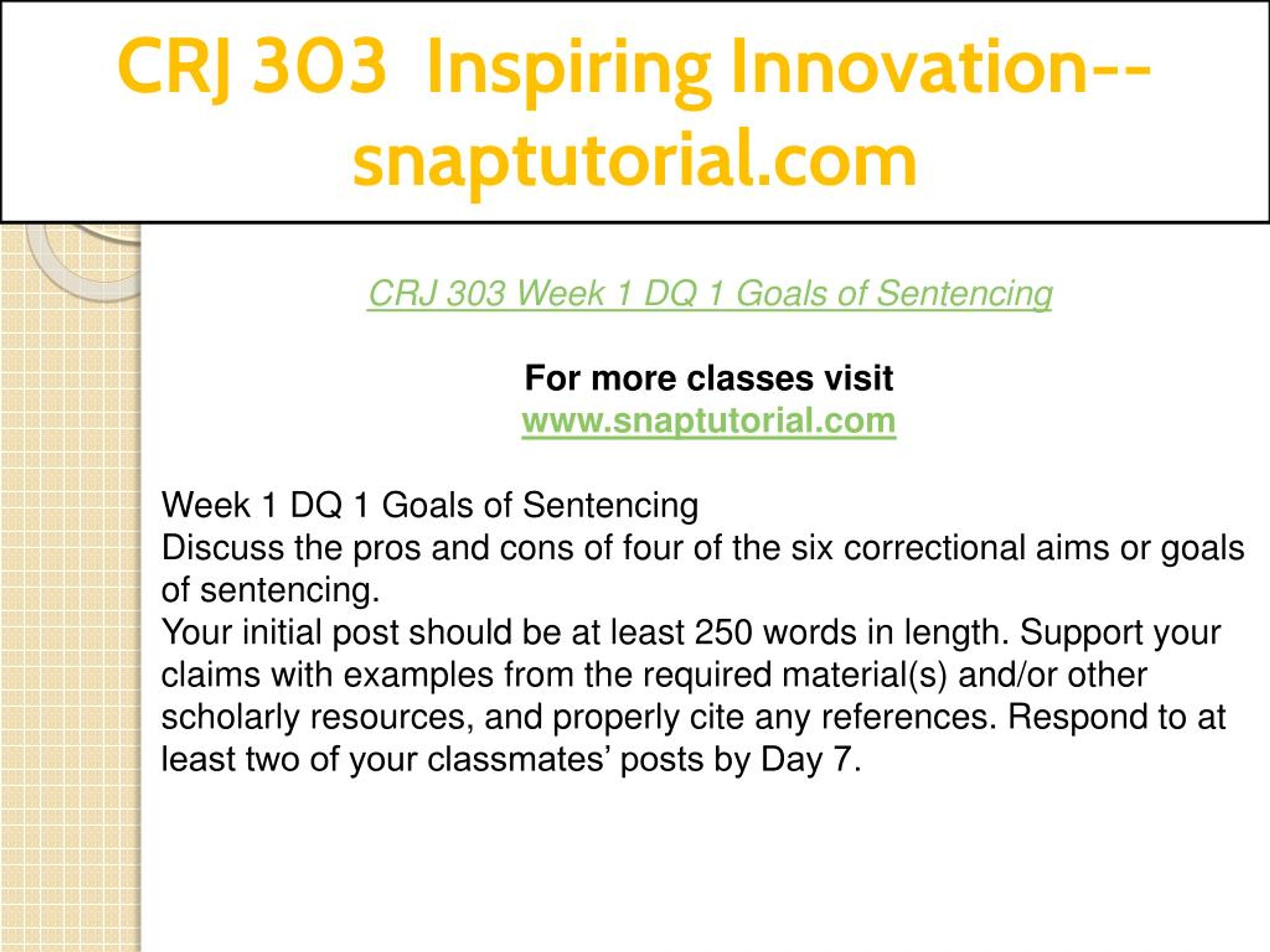 CRJ 303 Inspiring Innovation--snaptutorial.com

CRJ 303 Week 1 DQ 1 Goals of Sentencing

For more classes visit
www.snaptutorial.com

Week 1 DQ 1 Goals of Sentencing
Discuss the pros and cons of four of the six correctional aims or goals of sentencing.
Your initial post should be at least 250 words in length. Support your claims with examples from the required material(s) and/or other scholarly resources, and properly cite any references. Respond to at least two of your classmates’ posts by Day 7.